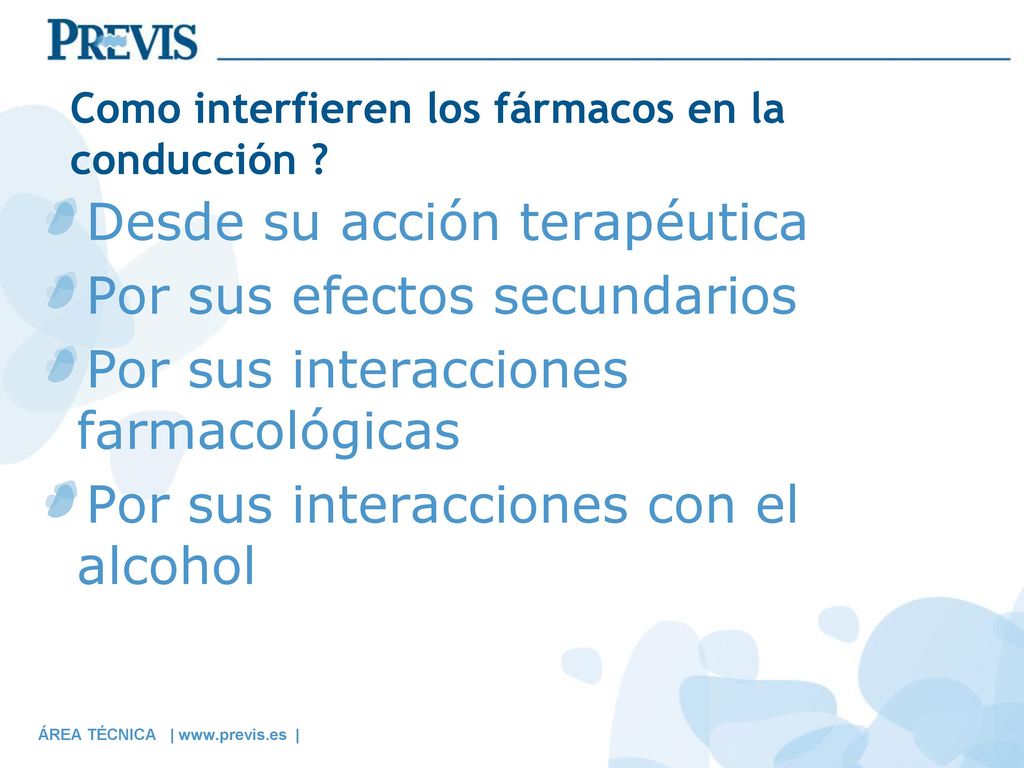 PREVIS

Como interfieren los fármacos en la conducción ?

Desde su acción terapéutica

Por sus efectos secundarios

Por sus interacciones farmacológicas

Por sus interacciones con el alcohol

ÁREA TÉCNICA | www.previs.es |